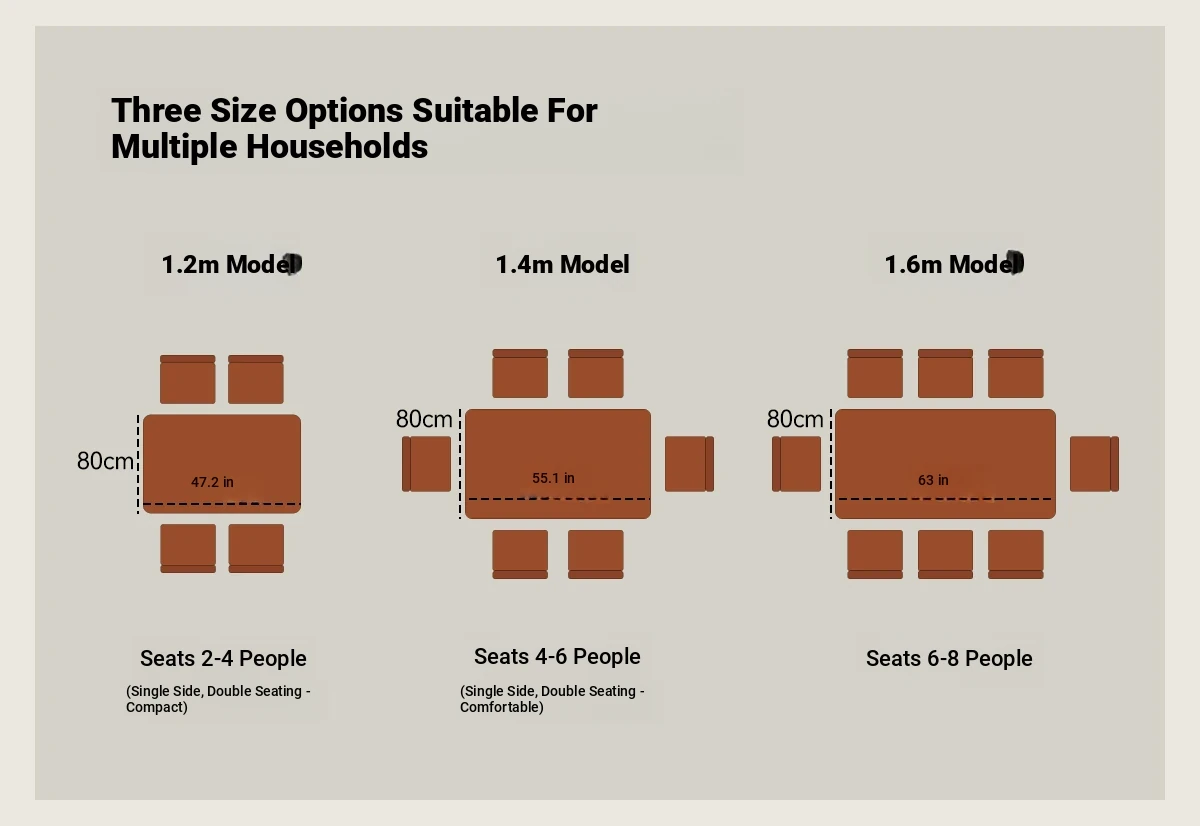 Three Size Options Suitable For Multiple Households

1.2m Model

80cm

47.2 in

Seats 2-4 People

(Single Side, Double Seating - Compact)

1.4m Model

80cm

55.1 in

Seats 4-6 People

(Single Side, Double Seating - Comfortable)

1.6m Model

80cm

63 in

Seats 6-8 People